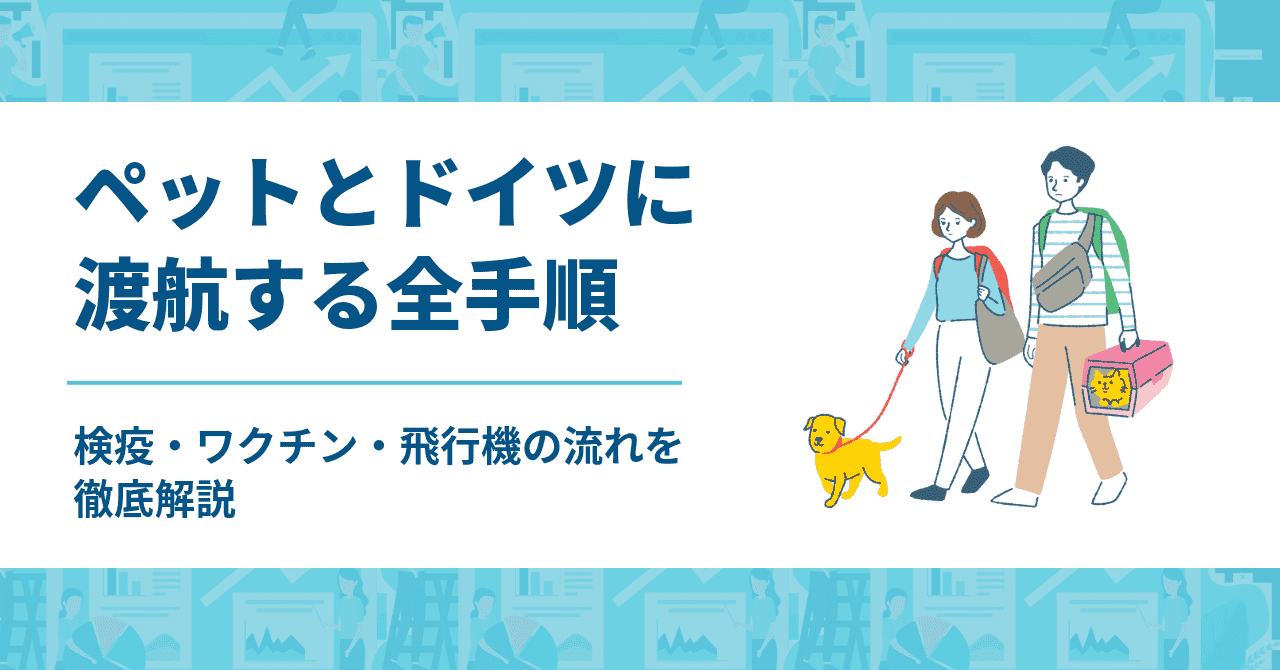 ペットとドイツに渡航する全手順

検疫・ワクチン・飛行機の流れを徹底解説